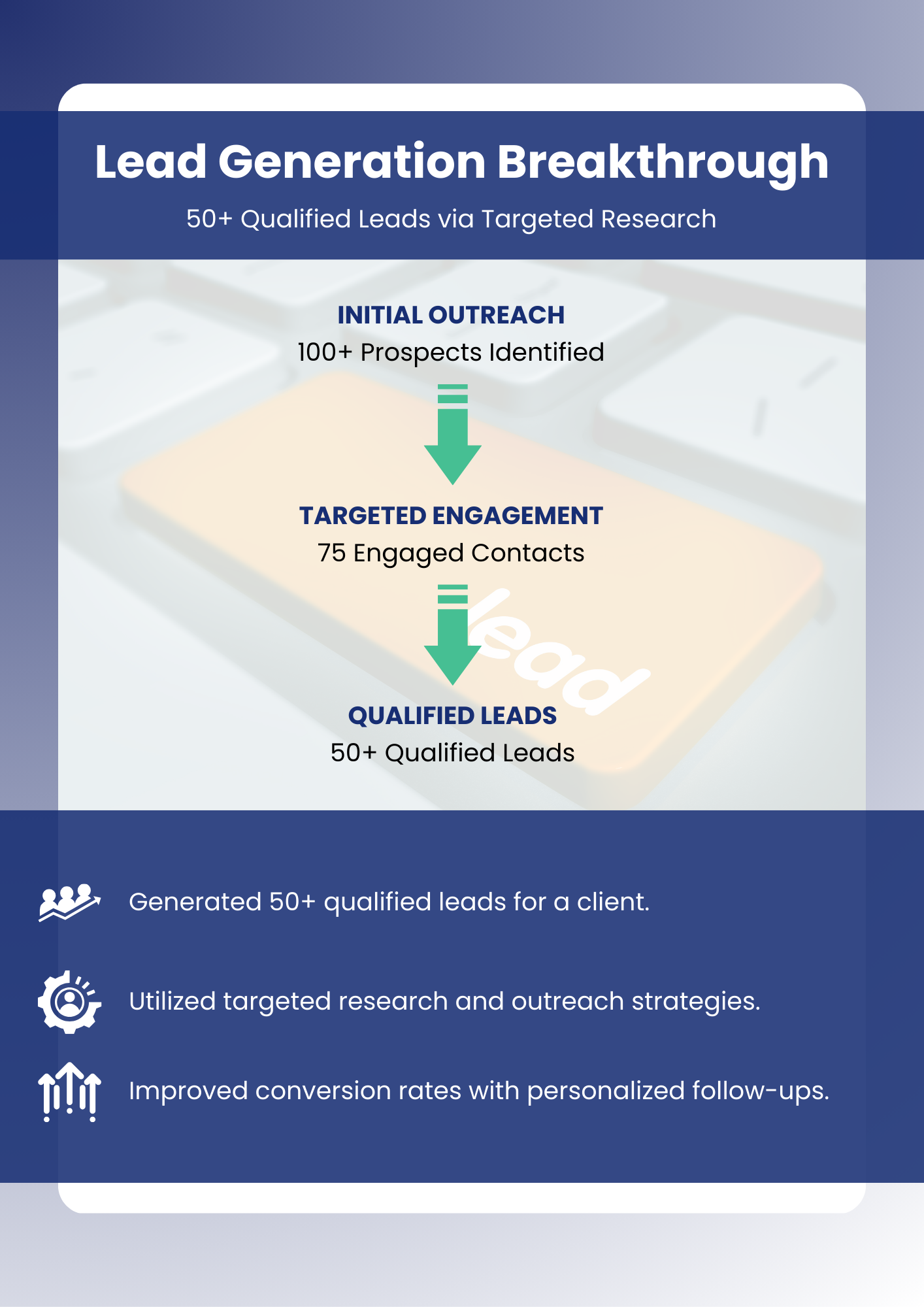 Lead Generation Breakthrough

50+ Qualified Leads via Targeted Research

INITIAL OUTREACH
100+ Prospects Identified

TARGETED ENGAGEMENT
75 Engaged Contacts

lead

QUALIFIED LEADS
50+ Qualified Leads

Generated 50+ qualified leads for a client.

Utilized targeted research and outreach strategies.

Improved conversion rates with personalized follow-ups.